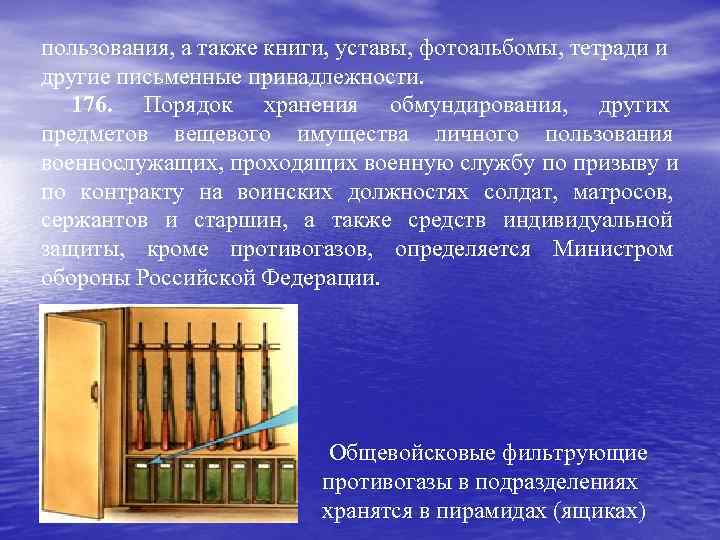 пользования, а также книги, уставы, фотоальбомы, тетради и другие письменные принадлежности.

176. Порядок хранения обмундирования, других предметов вещевого имущества личного пользования военнослужащих, проходящих военную службу по призыву и по контракту на воинских должностях солдат, матросов, сержантов и старшин, а также средств индивидуальной защиты, кроме противогазов, определяется Министром обороны Российской Федерации.

Общевойсковые фильтрующие противогазы в подразделениях хранятся в пирамидах (ящиках)